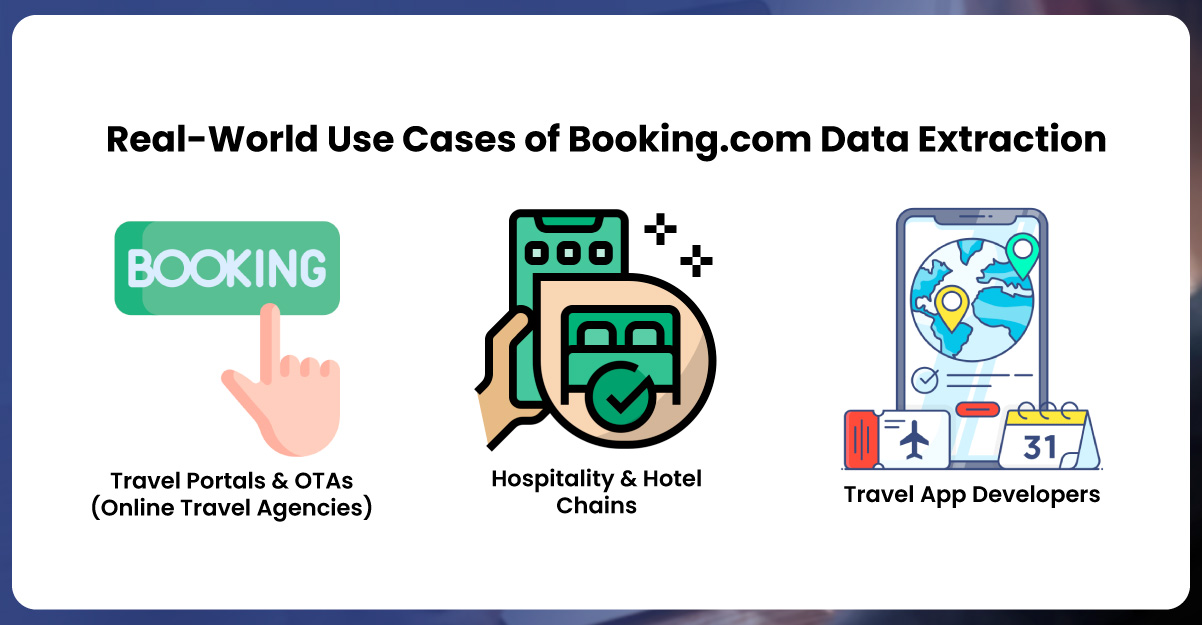 Real-World Use Cases of Booking.com Data Extraction

BOOKING

Travel Portals & OTAs (Online Travel Agencies)

Hospitality & Hotel Chains

31

Travel App Developers